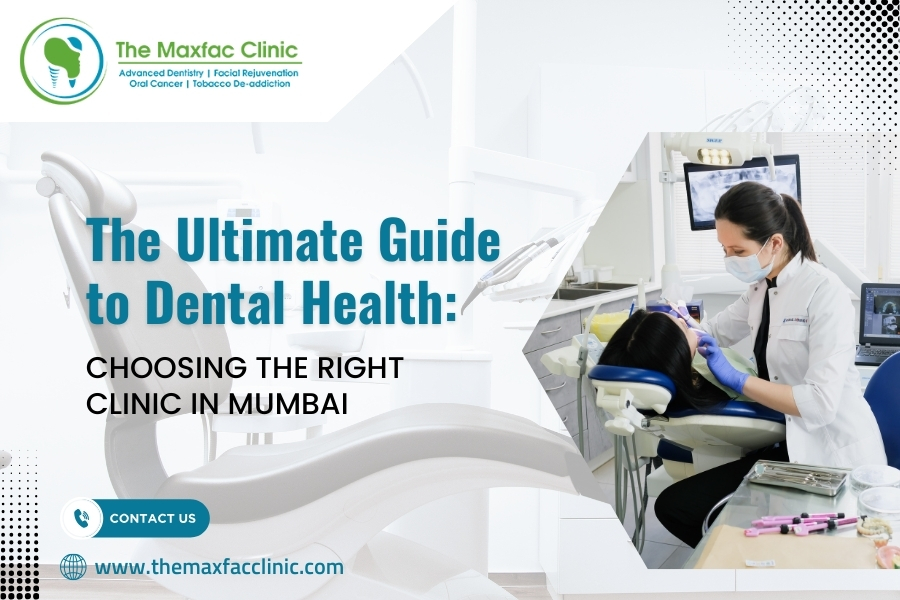 The Maxfac Clinic
Advanced Dentistry | Facial Rejuvenation
Oral Cancer | Tobacco De-addiction

The Ultimate Guide to Dental Health:

CHOOSING THE RIGHT CLINIC IN MUMBAI

CONTACT US

www.themaxfacclinic.com